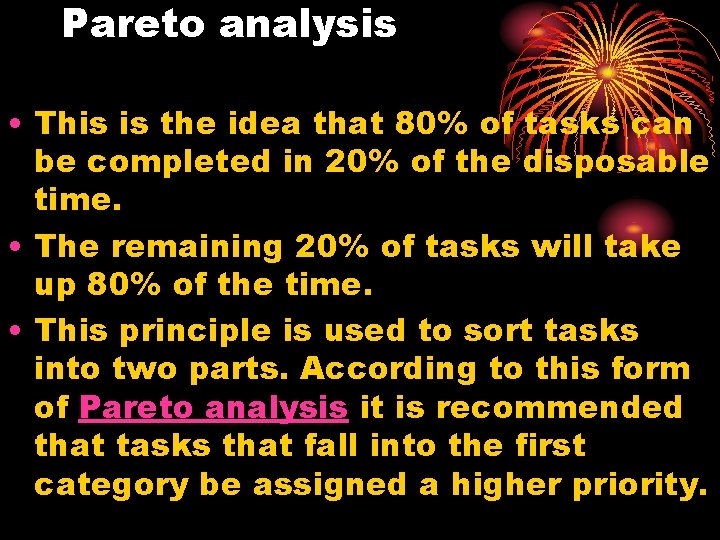 Pareto analysis

• This is the idea that 80% of tasks can be completed in 20% of the disposable time.
• The remaining 20% of tasks will take up 80% of the time.
• This principle is used to sort tasks into two parts. According to this form of Pareto analysis it is recommended that tasks that fall into the first category be assigned a higher priority.